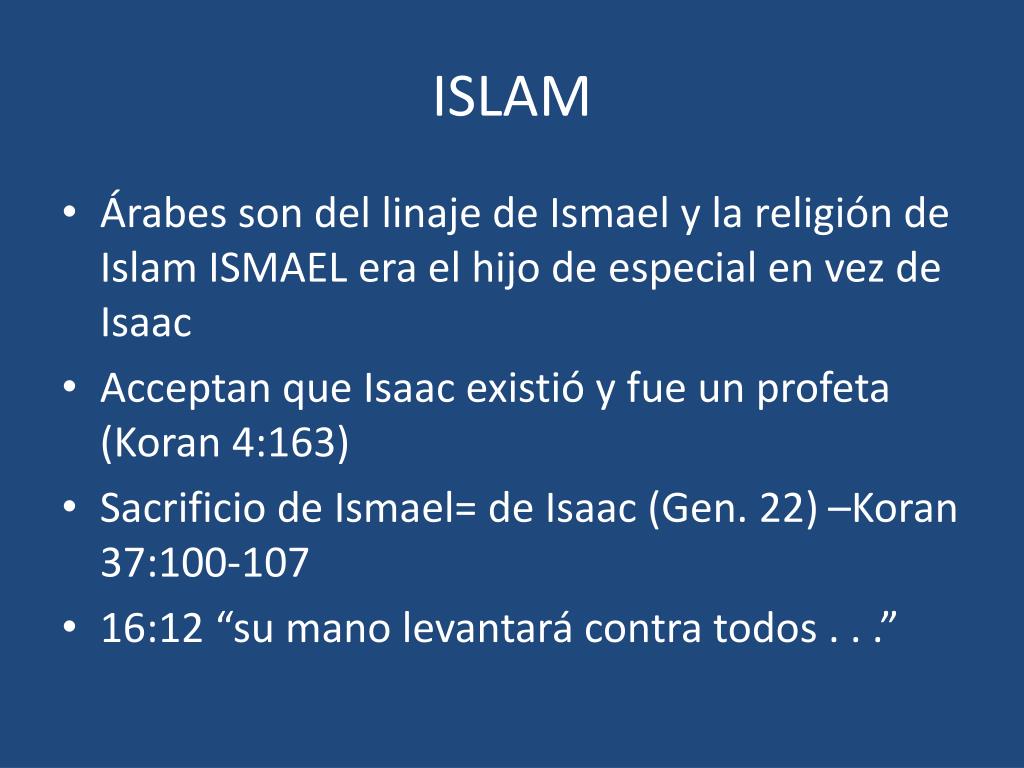 ISLAM

• Árabes son del linaje de Ismael y la religión de Islam ISMAEL era el hijo de especial en vez de Isaac
• Acceptan que Isaac existió y fue un profeta (Koran 4:163)
• Sacrificio de Ismael= de Isaac (Gen. 22) –Koran 37:100-107
• 16:12 “su mano levantará contra todos . . .”